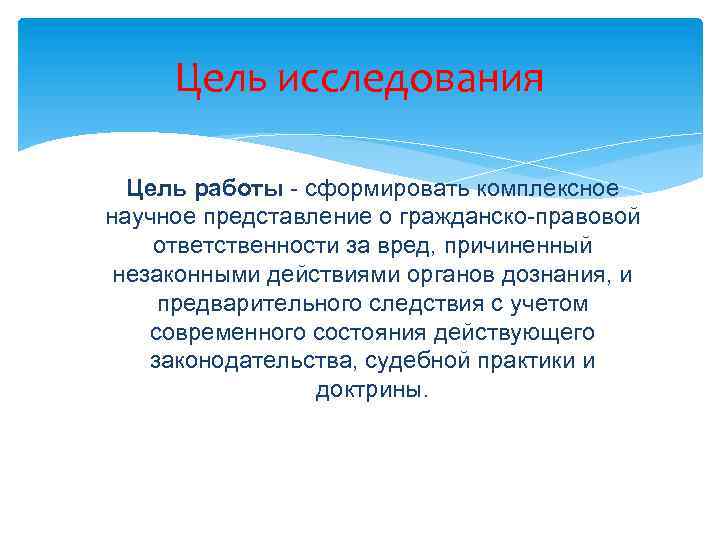 Цель исследования

Цель работы - сформировать комплексное научное представление о гражданско-правовой ответственности за вред, причиненный незаконными действиями органов дознания, и предварительного следствия с учетом современного состояния действующего законодательства, судебной практики и доктрины.